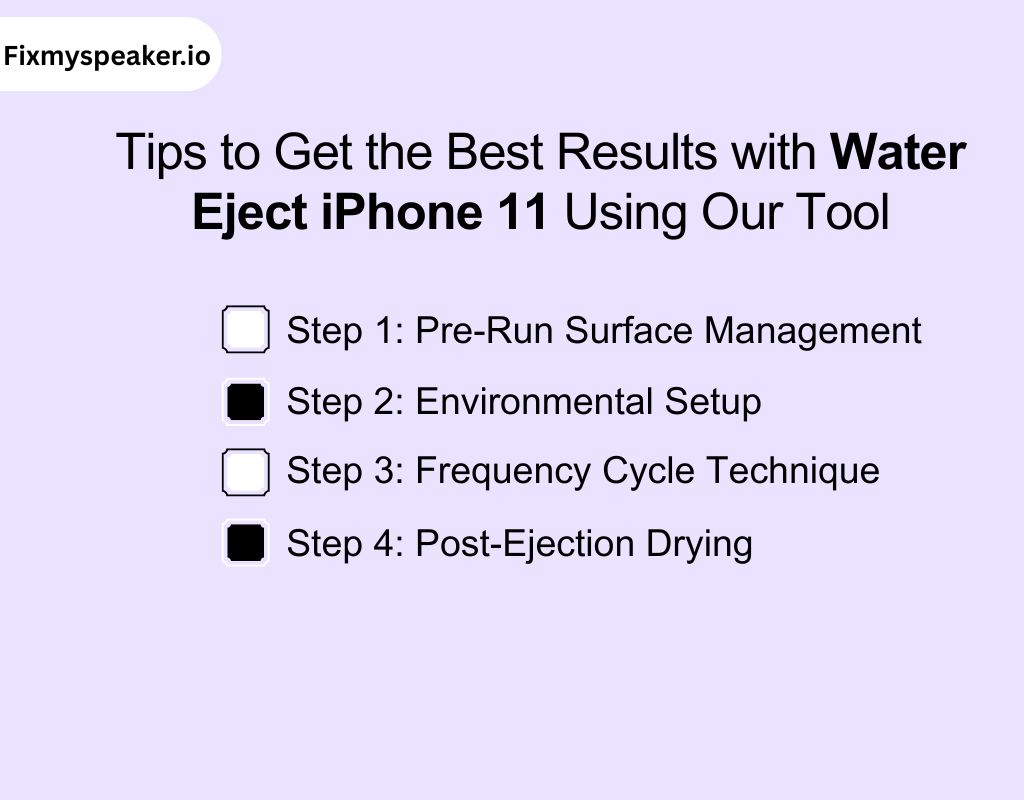 Fixmyspeaker.io

Tips to Get the Best Results with Water Eject iPhone 11 Using Our Tool

Step 1: Pre-Run Surface Management

Step 2: Environmental Setup

Step 3: Frequency Cycle Technique

Step 4: Post-Ejection Drying